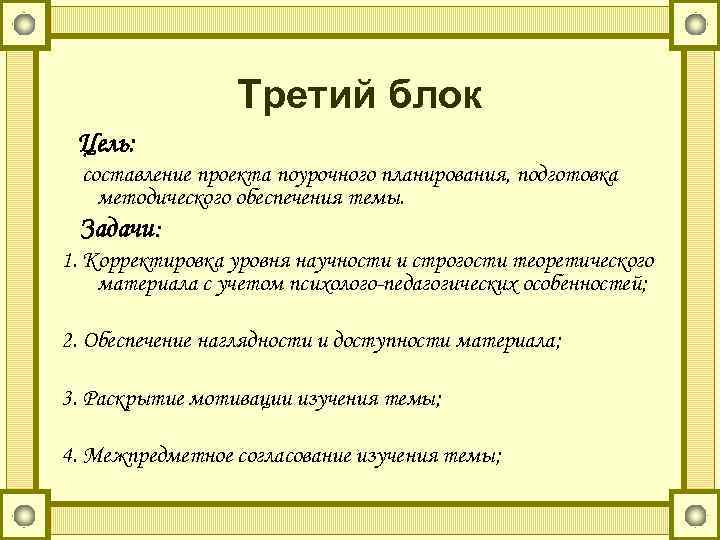 Третий блок

Цель:

составление проекта поурочного планирования, подготовка методического обеспечения темы.

Задачи:

1. Корректировка уровня научности и строгости теоретического материала с учетом психолого-педагогических особенностей;

2. Обеспечение наглядности и доступности материала;

3. Раскрытие мотивации изучения темы;

4. Межпредметное согласование изучения темы;